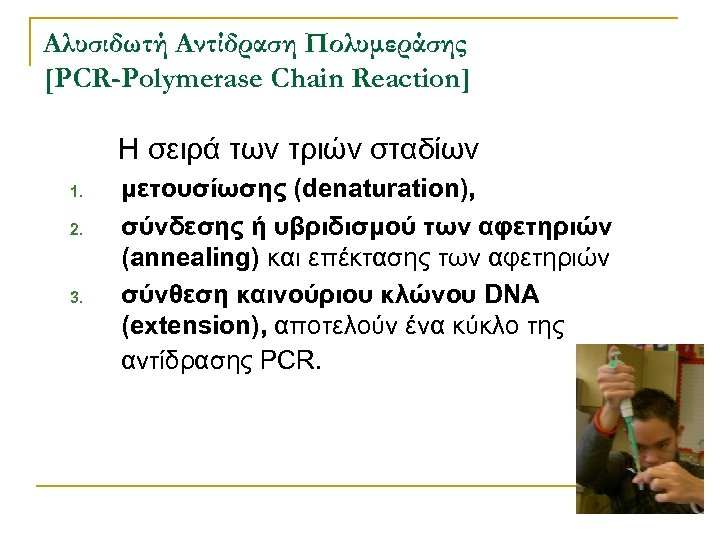 Αλυσιδωτή Αντίδραση Πολυμεράσης [PCR-Polymerase Chain Reaction]

Η σειρά των τριών σταδίων

1. μετουσίωσης (denaturation),
2. σύνδεσης ή υβριδισμού των αφετηριών (annealing) και επέκτασης των αφετηριών
3. σύνθεση καινούριου κλώνου DNA (extension), αποτελούν ένα κύκλο της αντίδρασης PCR.